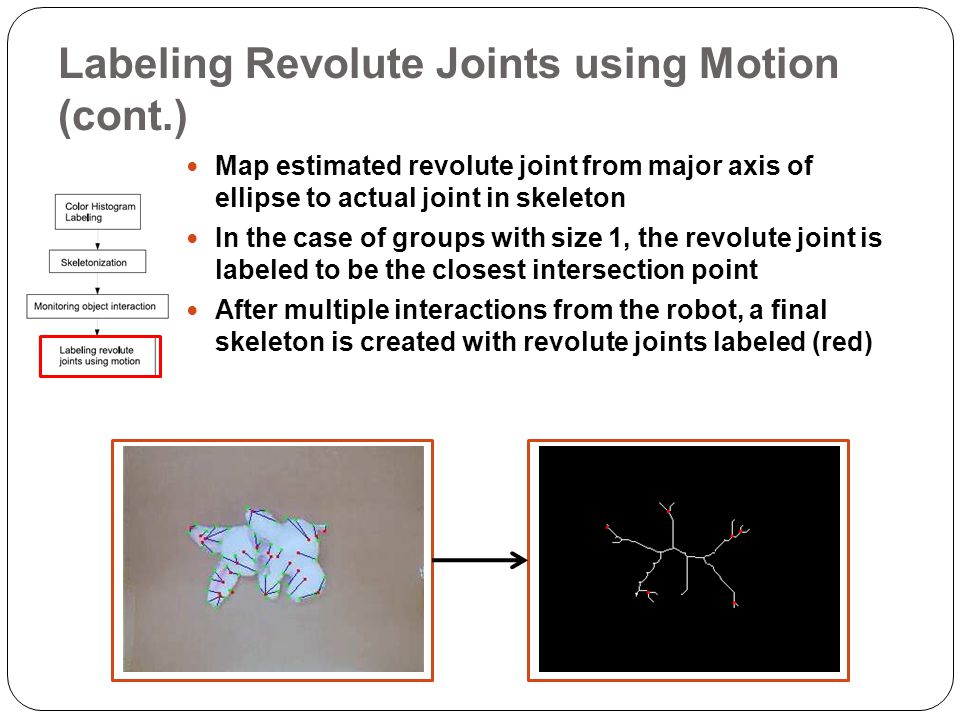 Labeling Revolute Joints using Motion (cont.)

Color Histogram Labeling

Skeletonization

Monitoring object interaction

Labeling revolute joints using motion

- Map estimated revolute joint from major axis of ellipse to actual joint in skeleton
- In the case of groups with size 1, the revolute joint is labeled to be the closest intersection point
- After multiple interactions from the robot, a final skeleton is created with revolute joints labeled (red)